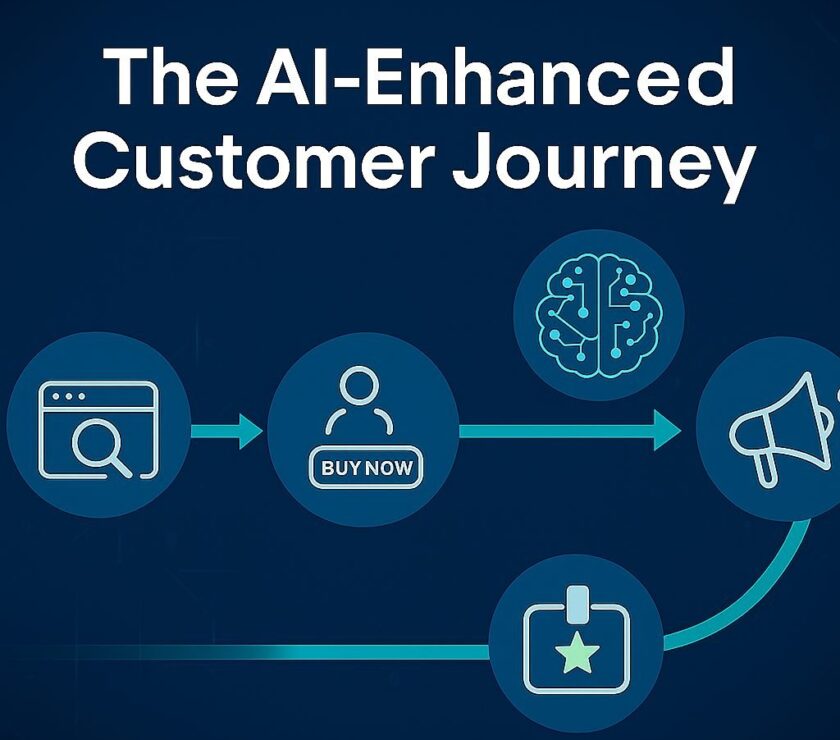 The AI-Enhanced Customer Journey

BUY NOW